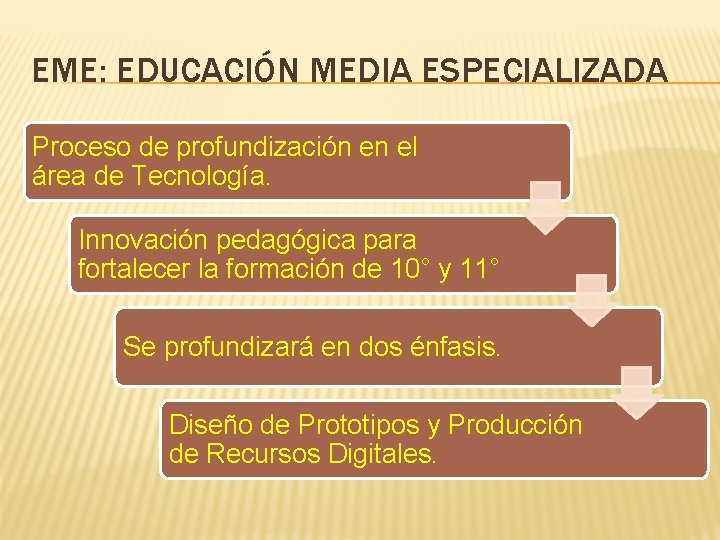 EME: EDUCACIÓN MEDIA ESPECIALIZADA

Proceso de profundización en el área de Tecnología.

Innovación pedagógica para fortalecer la formación de 10° y 11°

Se profundizará en dos énfasis.

Diseño de Prototipos y Producción de Recursos Digitales.